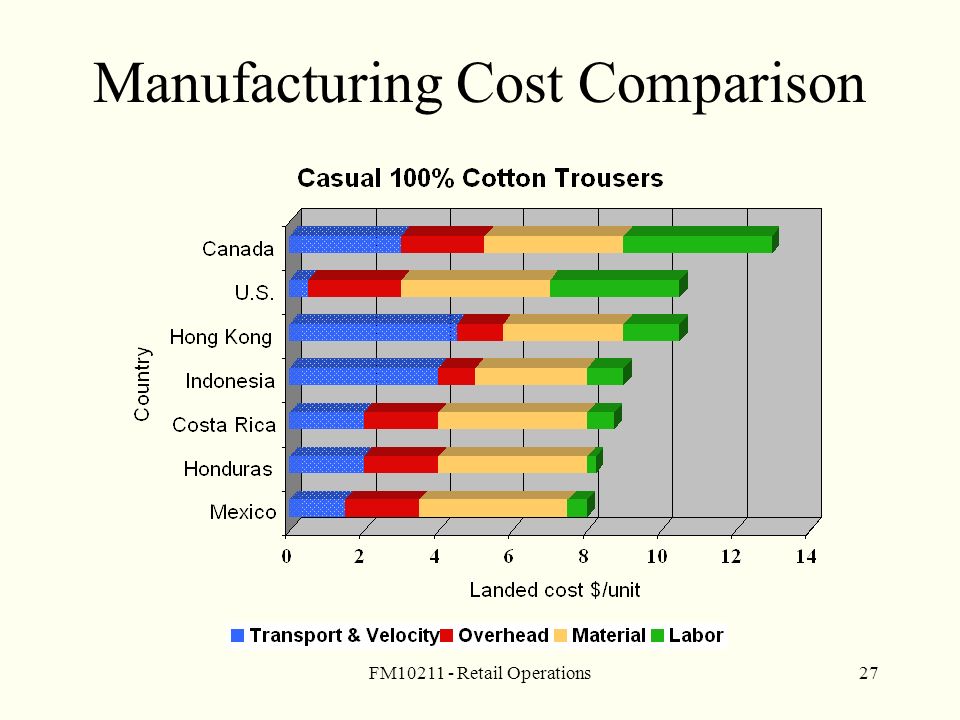 Manufacturing Cost Comparison

Casual 100% Cotton Trousers

Country

Canada
U.S.
Hong Kong
Indonesia
Costa Rica
Honduras
Mexico

0 2 4 6 8 10 12 14

Landed cost $/unit

Transport & Velocity Overhead Material Labor

FM10211 - Retail Operations

27